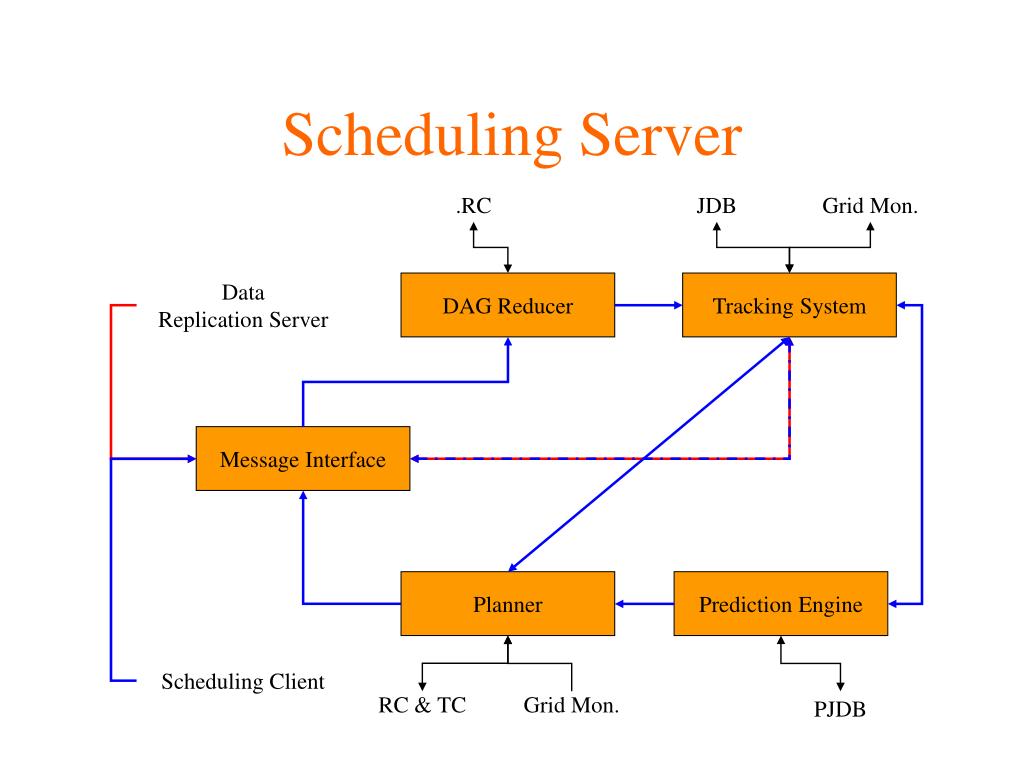 Scheduling Server

.RC

JDB

Grid Mon.

Data Replication Server

DAG Reducer

Tracking System

Message Interface

Planner

Prediction Engine

Scheduling Client

RC & TC

Grid Mon.

PJDB